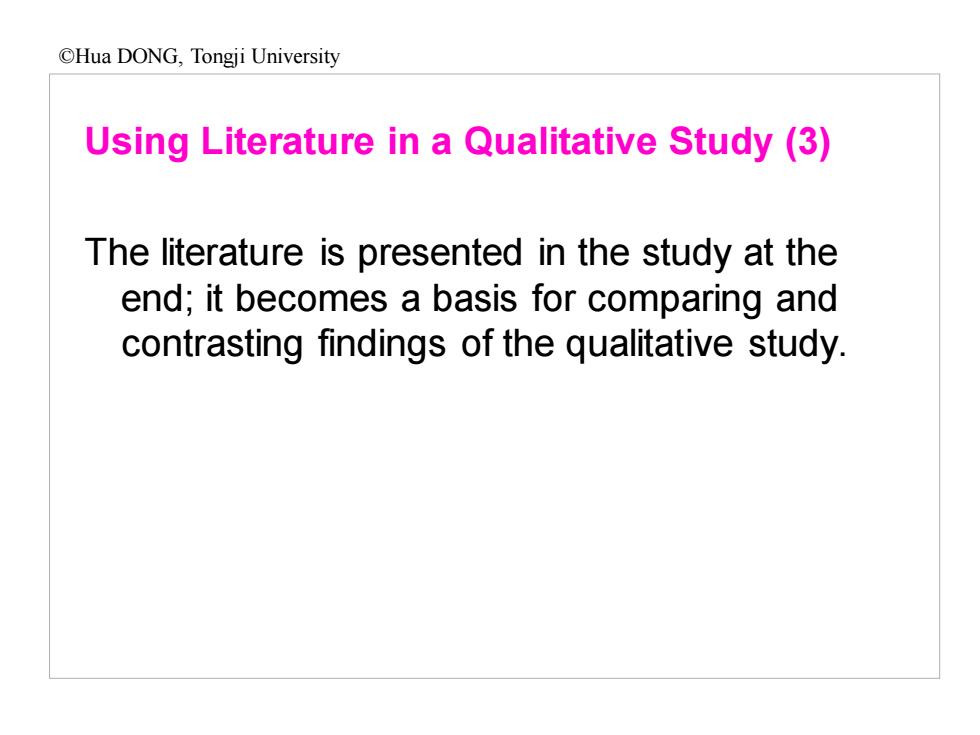 ©Hua DONG, Tongji University

Using Literature in a Qualitative Study (3)

The literature is presented in the study at the end; it becomes a basis for comparing and contrasting findings of the qualitative study.